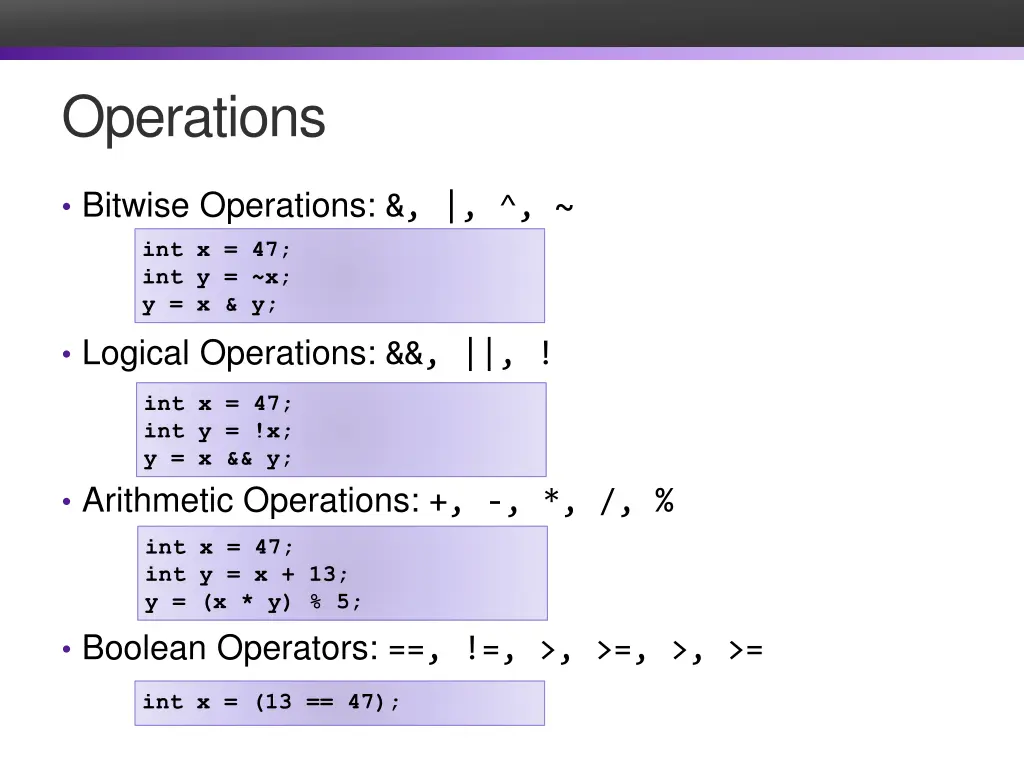 Operations

• Bitwise Operations: &, |, ^, ~

int x = 47;
int y = ~x;
y = x & y;

• Logical Operations: &&, ||, !

int x = 47;
int y = !x;
y = x && y;

• Arithmetic Operations: +, -, *, /, %

int x = 47;
int y = x + 13;
y = (x * y) % 5;

• Boolean Operators: ==, !=, >, >=, >, >=

int x = (13 == 47);